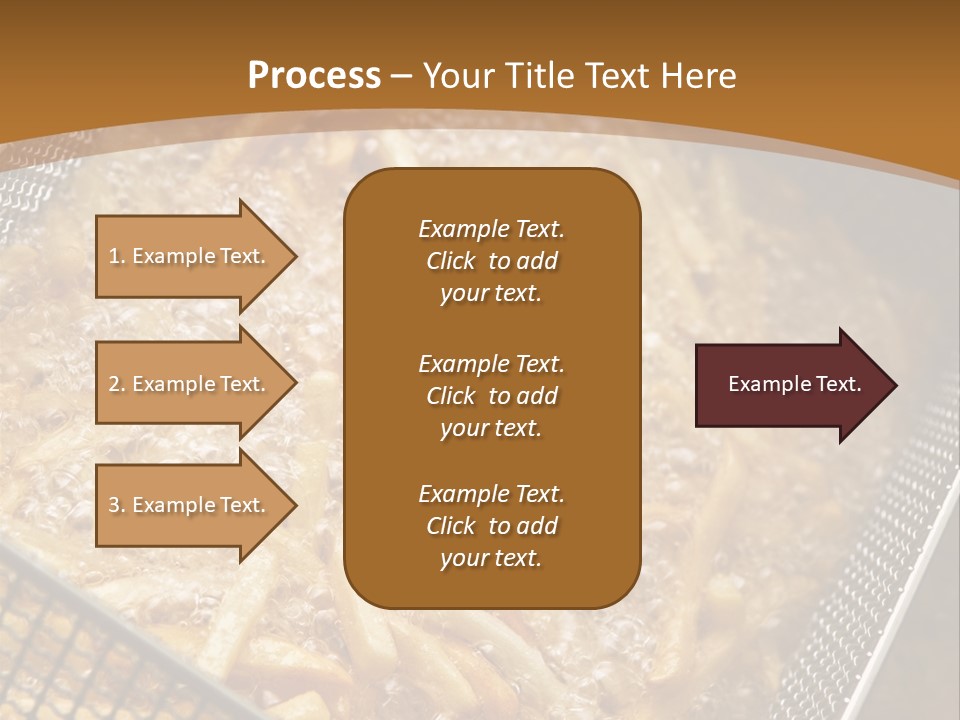 Process – Your Title Text Here

1. Example Text.

2. Example Text.

3. Example Text.

Example Text. Click to add your text.

Example Text. Click to add your text.

Example Text. Click to add your text.

Example Text.